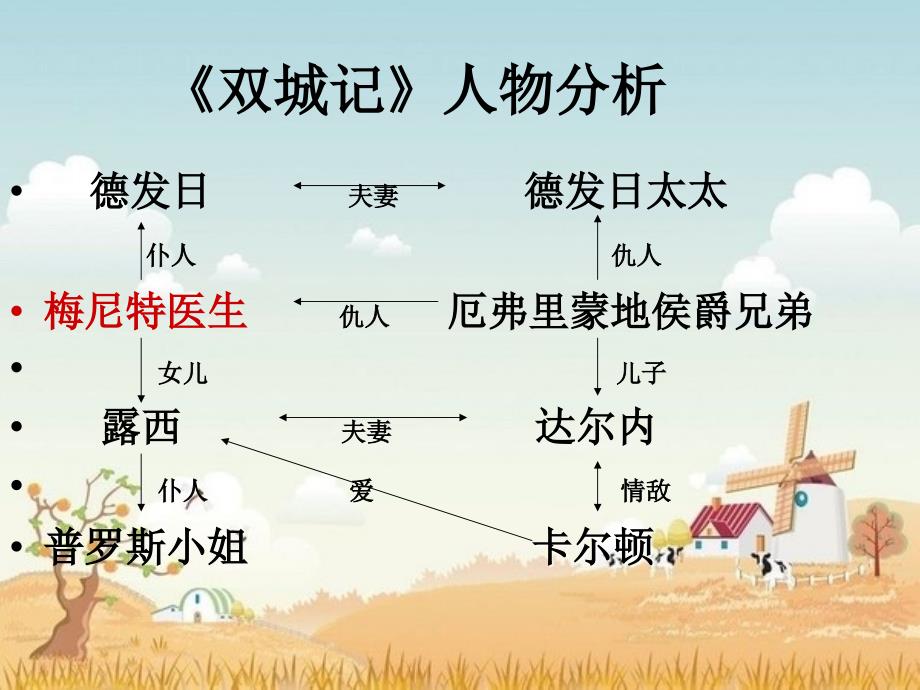 《双城记》人物分析

• 德发日 夫妻 德发日太太

仆人 仇人

• 梅尼特医生 仇人 厄弗里蒙地侯爵兄弟

• 女儿 儿子

• 露西 夫妻 达尔内

• 仆人 爱 情敌

• 普罗斯小姐 卡尔顿